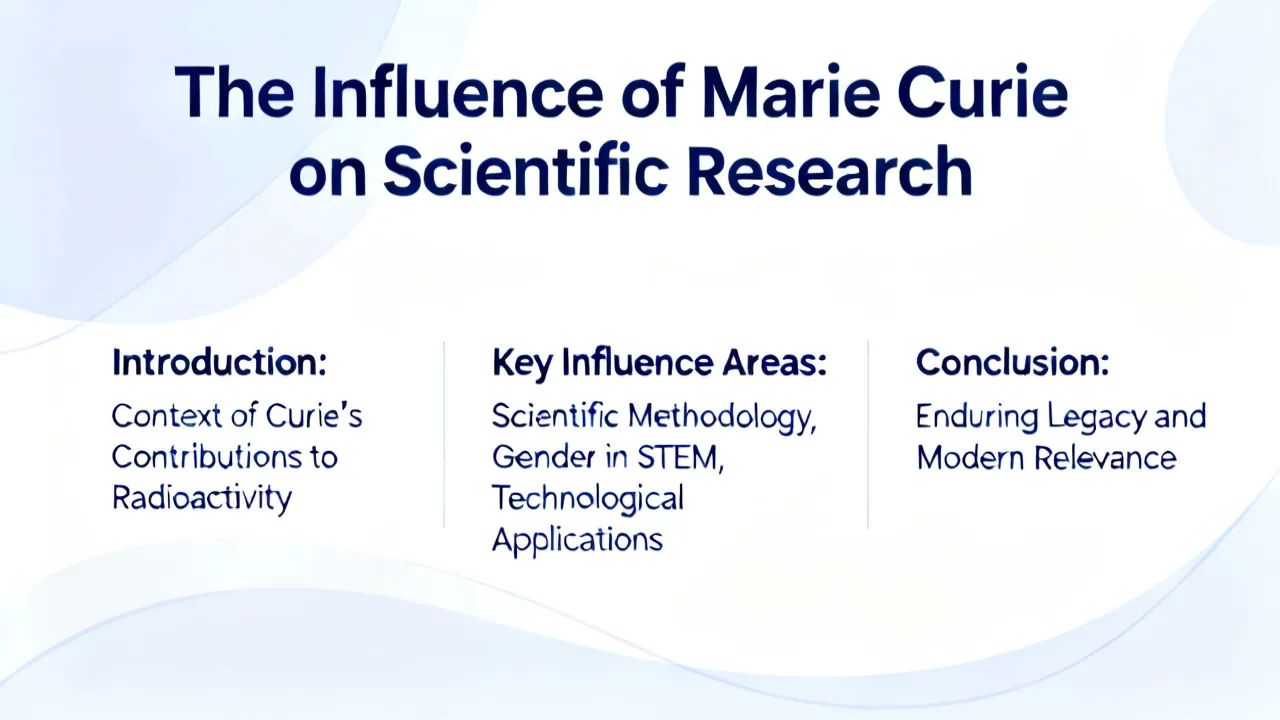 The Influence of Marie Curie on Scientific Research

Introduction:

Context of Curie's Contributions to Radioactivity

Key Influence Areas:

Scientific Methodology, Gender in STEM, Technological Applications

Conclusion:

Enduring Legacy and Modern Relevance